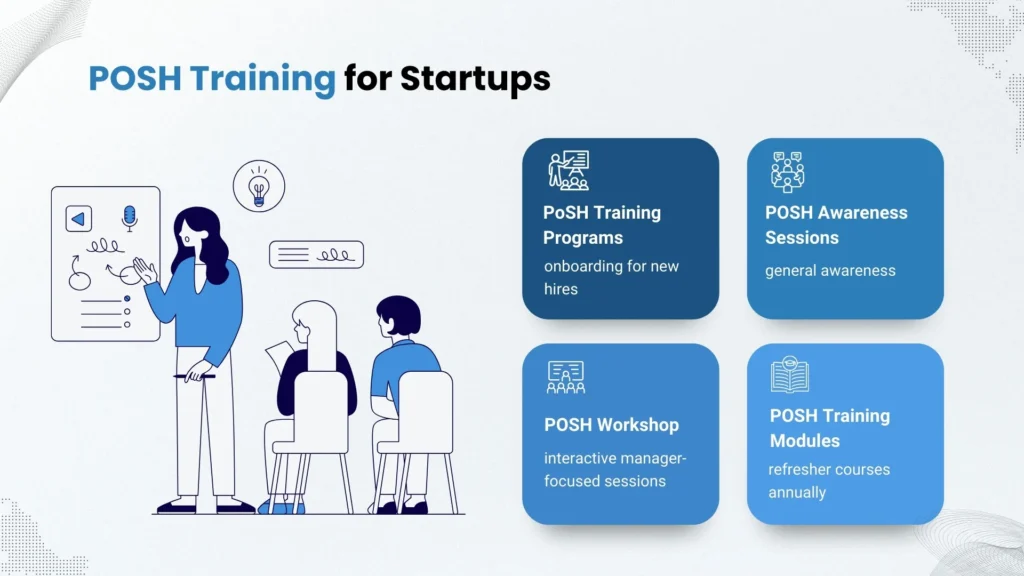 POSH Training for Startups

PoSH Training Programs
onboarding for new hires

POSH Awareness Sessions
general awareness

POSH Workshop
interactive manager-focused sessions

POSH Training Modules
refresher courses annually